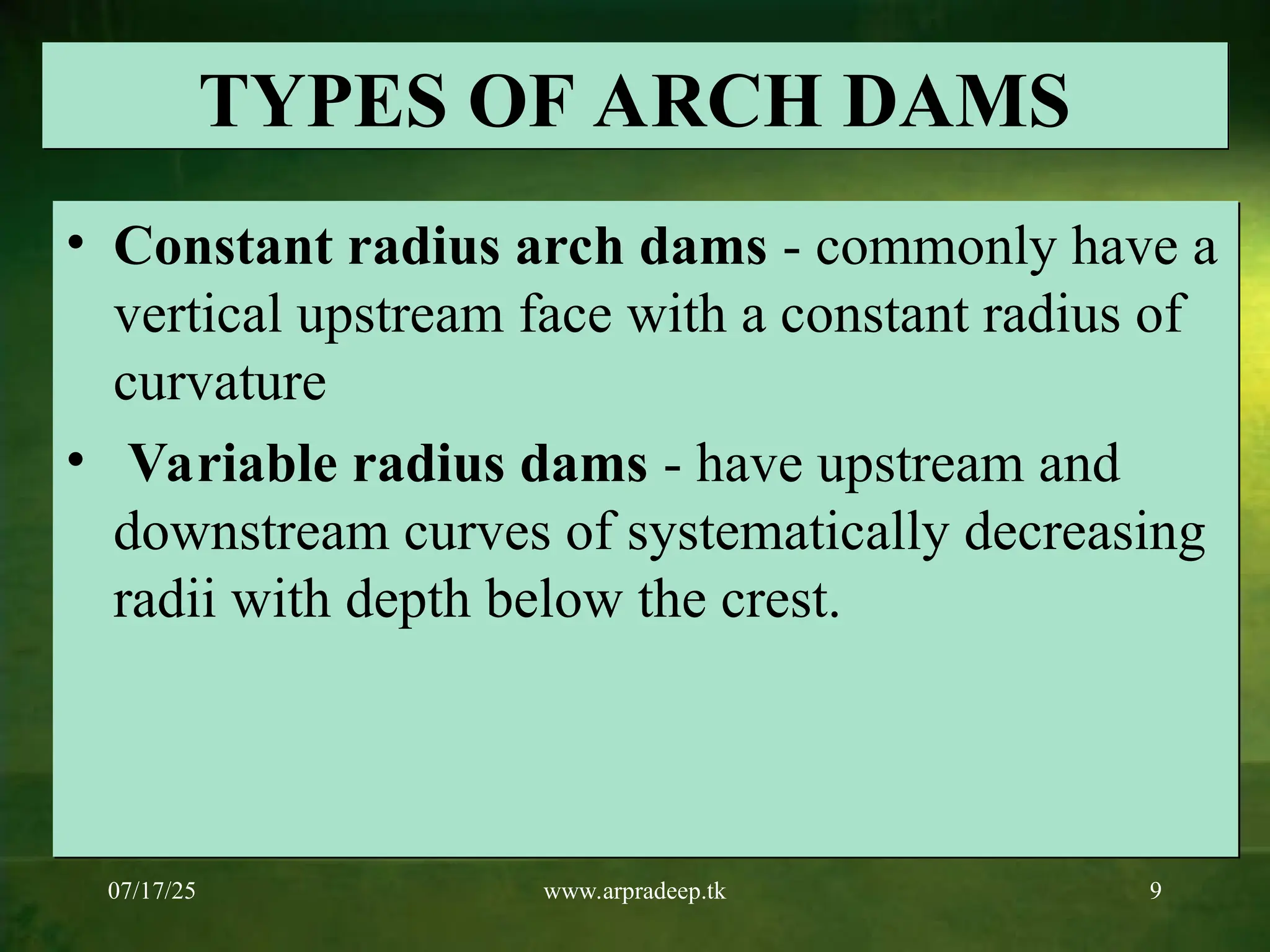 TYPES OF ARCH DAMS

• Constant radius arch dams - commonly have a vertical upstream face with a constant radius of curvature

• Variable radius dams - have upstream and downstream curves of systematically decreasing radii with depth below the crest.

07/17/25

www.arpradeep.tk

9